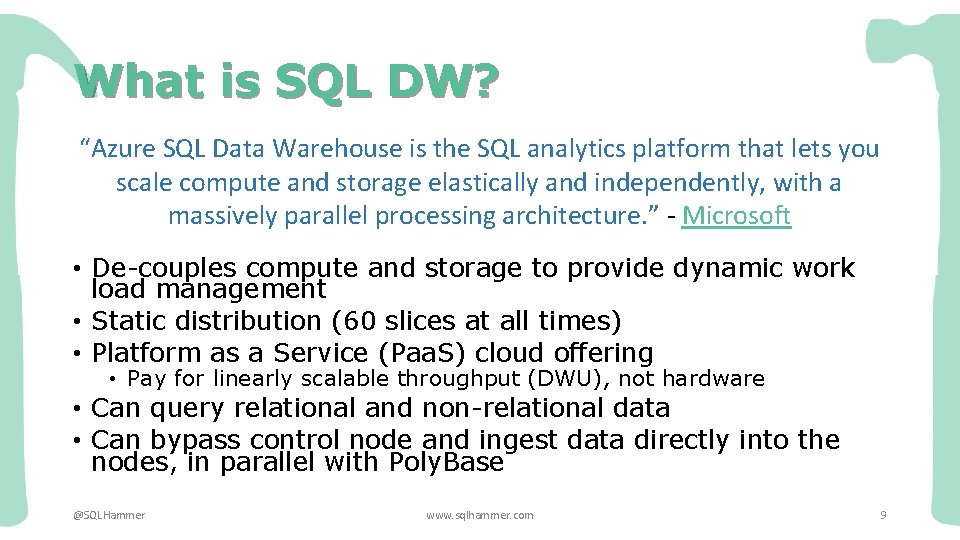 What is SQL DW?

“Azure SQL Data Warehouse is the SQL analytics platform that lets you scale compute and storage elastically and independently, with a massively parallel processing architecture.” - Microsoft

• De-couples compute and storage to provide dynamic work load management
• Static distribution (60 slices at all times)
• Platform as a Service (PaaS) cloud offering
  • Pay for linearly scalable throughput (DWU), not hardware
• Can query relational and non-relational data
• Can bypass control node and ingest data directly into the nodes, in parallel with PolyBase

@SQLHammer

www.sqlhammer.com

9